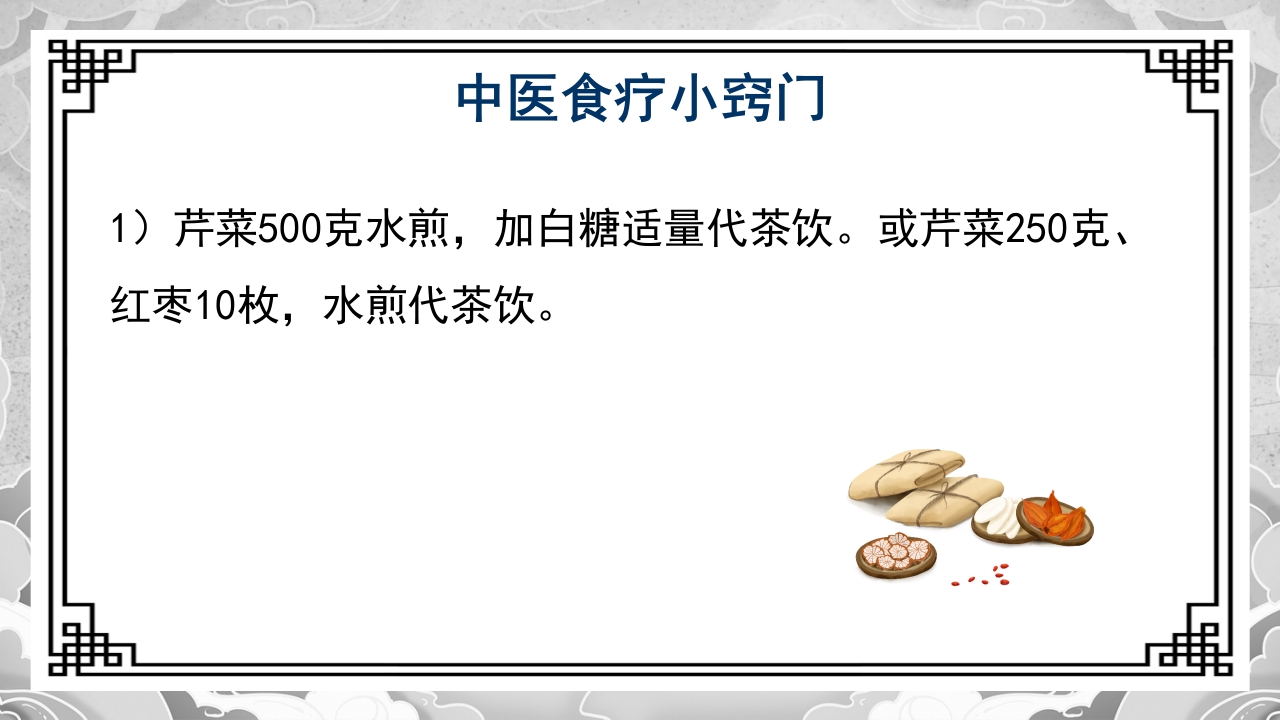 中医食疗小窍门

1）芹菜500克水煎，加白糖适量代茶饮。或芹菜250克、红枣10枚，水煎代茶饮。